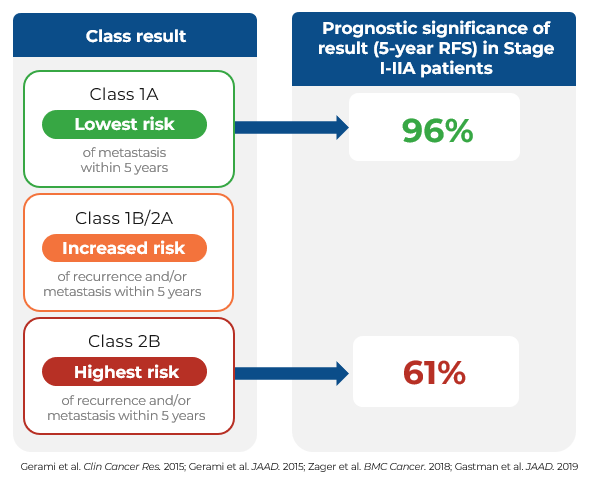 Class result

Class 1A
Lowest risk
of metastasis within 5 years

Class 1B/2A
Increased risk
of recurrence and/or metastasis within 5 years

Class 2B
Highest risk
of recurrence and/or metastasis within 5 years

Prognostic significance of result (5-year RFS) in Stage I-IIA patients

96%

61%

Gerami et al. Clin Cancer Res. 2015; Gerami et al. JAAD. 2015; Zager et al. BMC Cancer. 2018; Gastman et al. JAAD. 2019